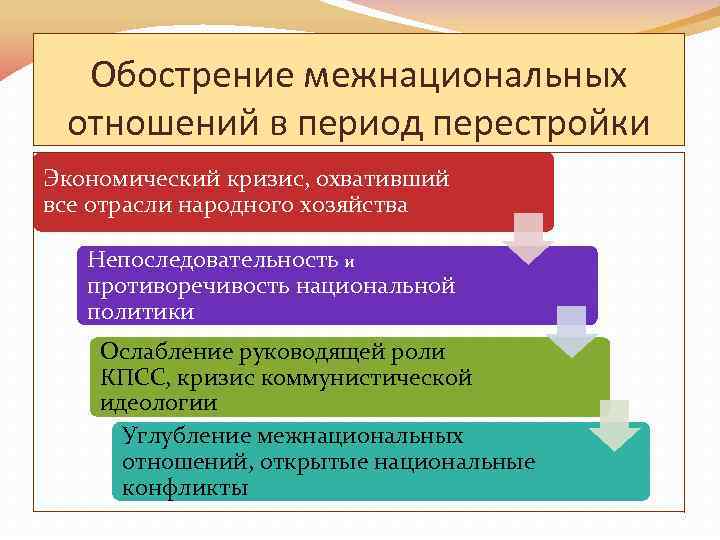 Обострение межнациональных отношений в период перестройки

Экономический кризис, охвативший все отрасли народного хозяйства

Непоследовательность и противоречивость национальной политики

Ослабление руководящей роли КПСС, кризис коммунистической идеологии

Углубление межнациональных отношений, открытые национальные конфликты